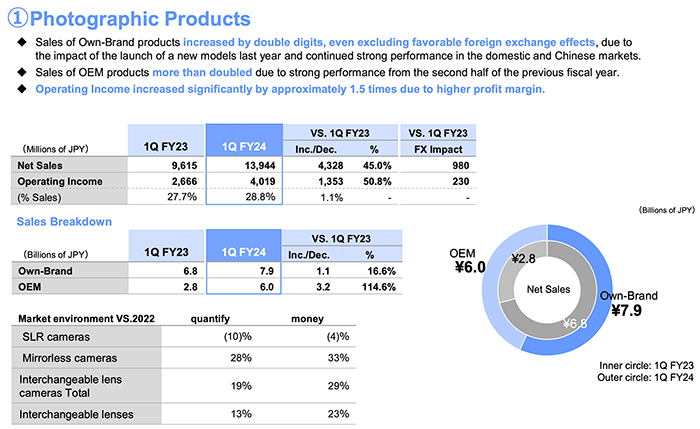 ①Photographic Products

◆ Sales of Own-Brand products increased by double digits, even excluding favorable foreign exchange effects, due to the impact of the launch of a new models last year and continued strong performance in the domestic and Chinese markets.

◆ Sales of OEM products more than doubled due to strong performance from the second half of the previous fiscal year.

◆ Operating Income increased significantly by approximately 1.5 times due to higher profit margin.

| (Millions of JPY) | 1Q FY23 | 1Q FY24 | VS. 1Q FY23 Inc./Dec. | VS. 1Q FY23 % | VS. 1Q FY23 FX Impact |
|---|---|---|---|---|---|
| Net Sales | 9,615 | 13,944 | 4,328 | 45.0% | 980 |
| Operating Income | 2,666 | 4,019 | 1,353 | 50.8% | 230 |
| (% Sales) | 27.7% | 28.8% | 1.1% | - | - |

Sales Breakdown

| (Billions of JPY) | 1Q FY23 | 1Q FY24 | VS. 1Q FY23 Inc./Dec. | VS. 1Q FY23 % |
|---|---|---|---|---|
| Own-Brand | 6.8 | 7.9 | 1.1 | 16.6% |
| OEM | 2.8 | 6.0 | 3.2 | 114.6% |

| Market environment VS.2022 | quantify | money |
|---|---|---|
| SLR cameras | (10)% | (4)% |
| Mirrorless cameras | 28% | 33% |
| Interchangeable lens cameras Total | 19% | 29% |
| Interchangeable lenses | 13% | 23% |

(Billions of JPY)

OEM ¥6.0
¥2.8
Net Sales
Own-Brand ¥7.9
¥6.8

Inner circle: 1Q FY23
Outer circle: 1Q FY24